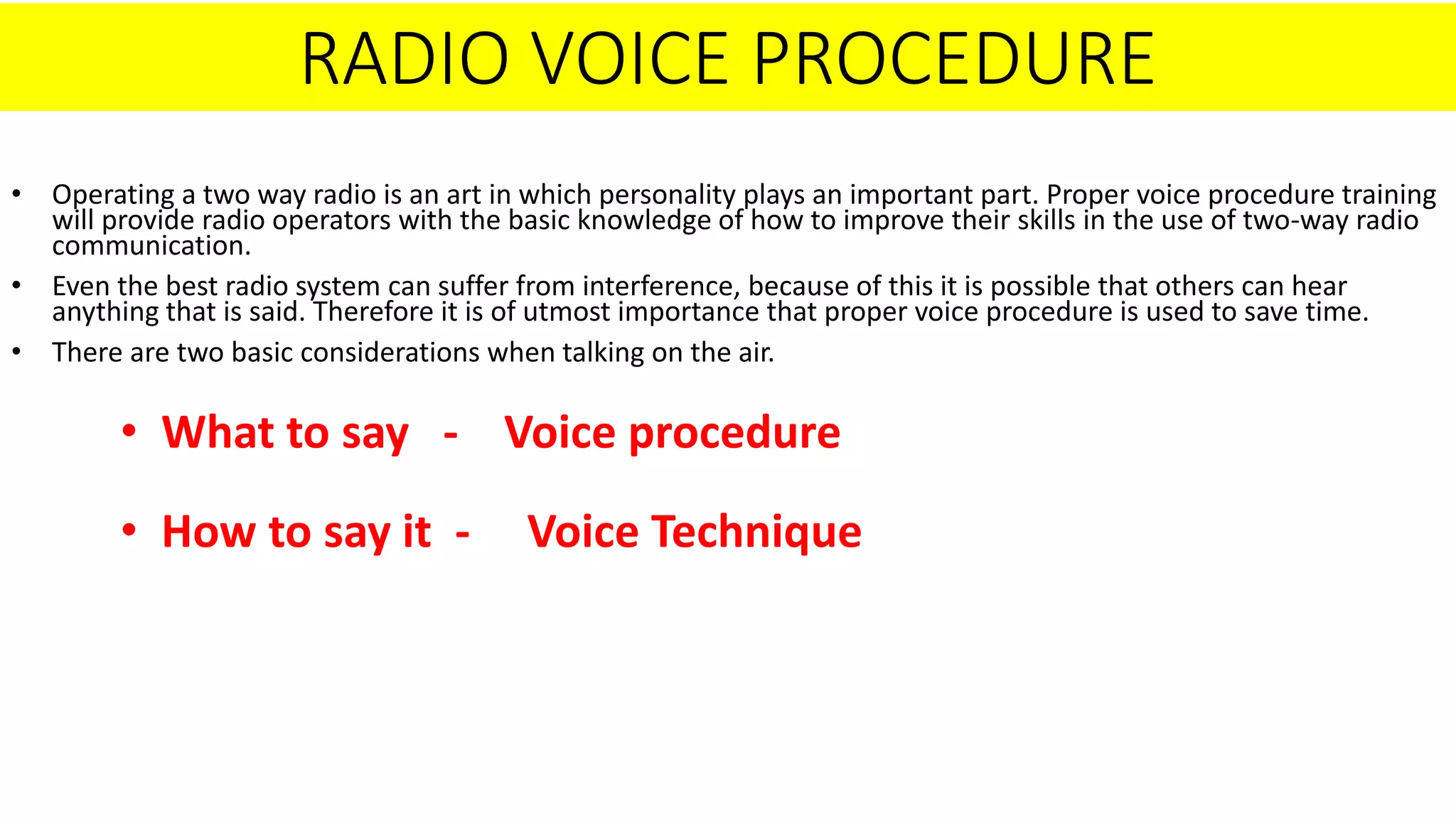 RADIO VOICE PROCEDURE

• Operating a two way radio is an art in which personality plays an important part. Proper voice procedure training will provide radio operators with the basic knowledge of how to improve their skills in the use of two-way radio communication.

• Even the best radio system can suffer from interference, because of this it is possible that others can hear anything that is said. Therefore it is of utmost importance that proper voice procedure is used to save time.

• There are two basic considerations when talking on the air.

• What to say - Voice procedure

• How to say it - Voice Technique